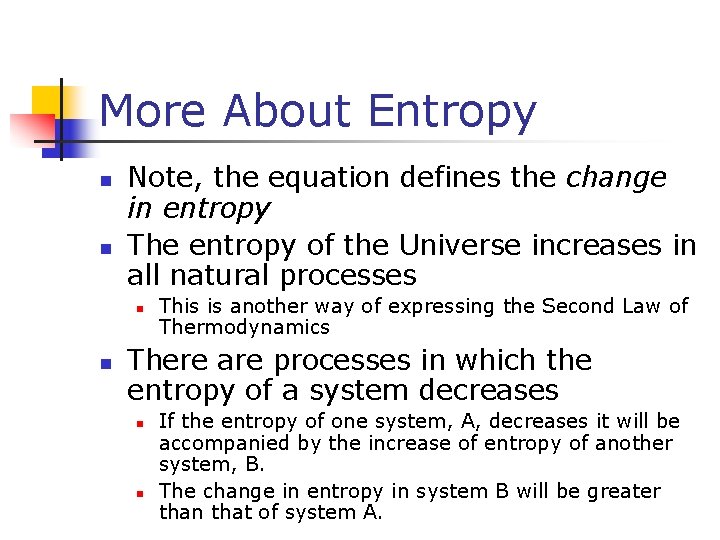 More About Entropy

Note, the equation defines the change in entropy

The entropy of the Universe increases in all natural processes

This is another way of expressing the Second Law of Thermodynamics

There are processes in which the entropy of a system decreases

If the entropy of one system, A, decreases it will be accompanied by the increase of entropy of another system, B.

The change in entropy in system B will be greater than that of system A.